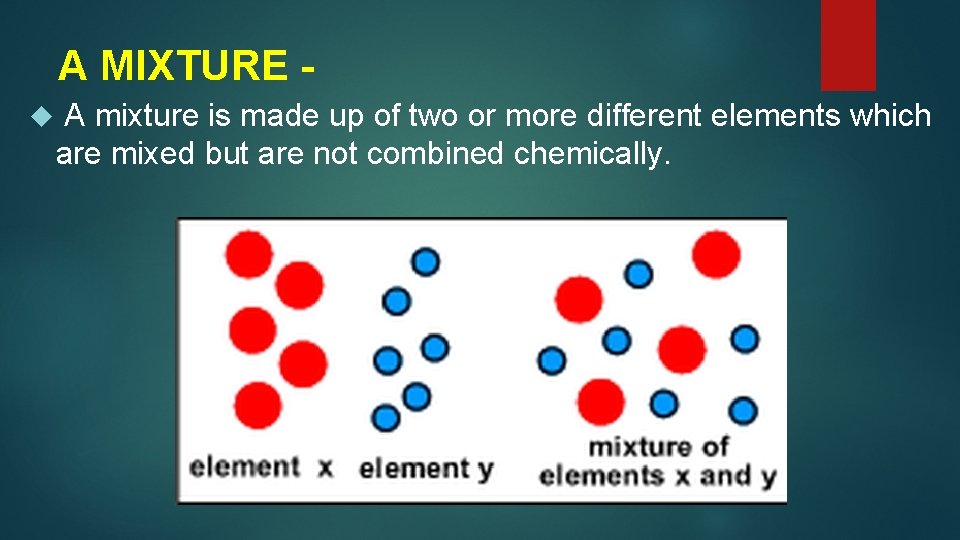 A MIXTURE -

A mixture is made up of two or more different elements which are mixed but are not combined chemically.

element x

element y

mixture of elements x and y